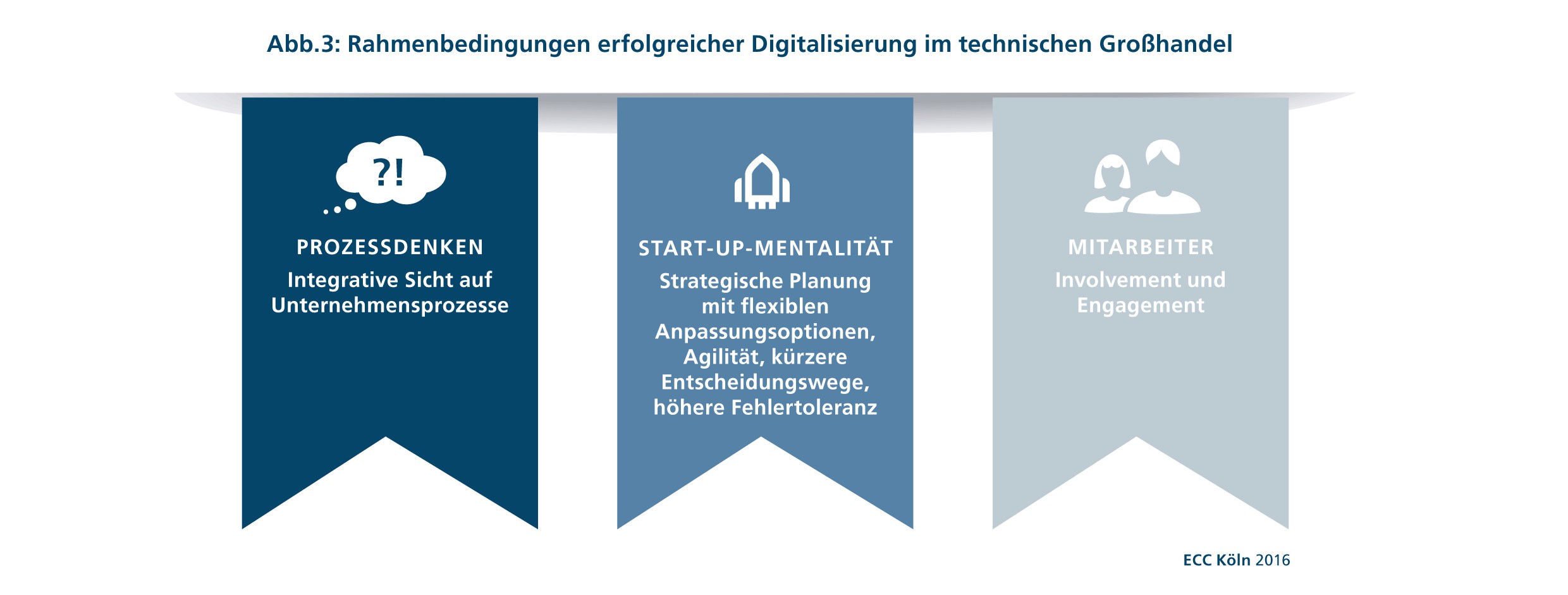 Abb.3: Rahmenbedingungen erfolgreicher Digitalisierung im technischen Großhandel

?!

PROZESSDENKEN
Integrative Sicht auf Unternehmensprozesse

START-UP-MENTALITÄT
Strategische Planung mit flexiblen Anpassungsoptionen, Agilität, kürzere Entscheidungswege, höhere Fehlertoleranz

MITARBEITER
Involvement und Engagement

ECC Köln 2016